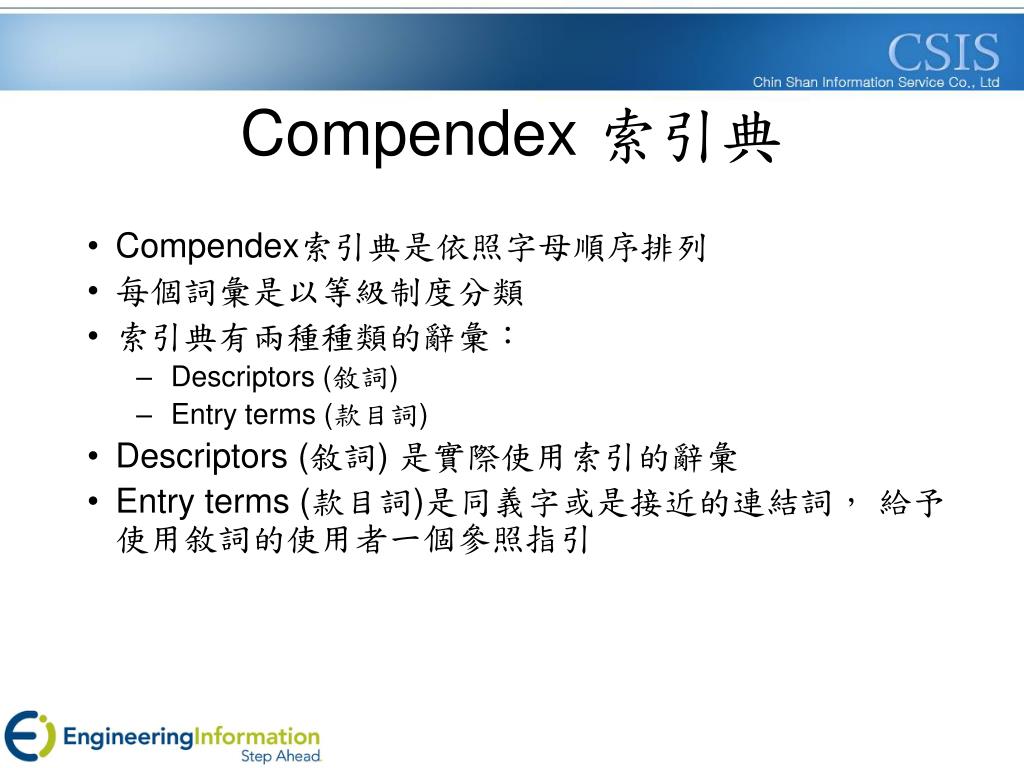 CSIS
Chin Shan Information Service Co., Ltd

Compendex 索引典

• Compendex索引典是依照字母順序排列
• 每個詞彙是以等級制度分類
• 索引典有兩種種類的辭彙：
– Descriptors (敘詞)
– Entry terms (款目詞)
• Descriptors (敘詞) 是實際使用索引的辭彙
• Entry terms (款目詞)是同義字或是接近的連結詞， 給予使用敘詞的使用者一個參照指引

EngineeringInformation
Step Ahead.